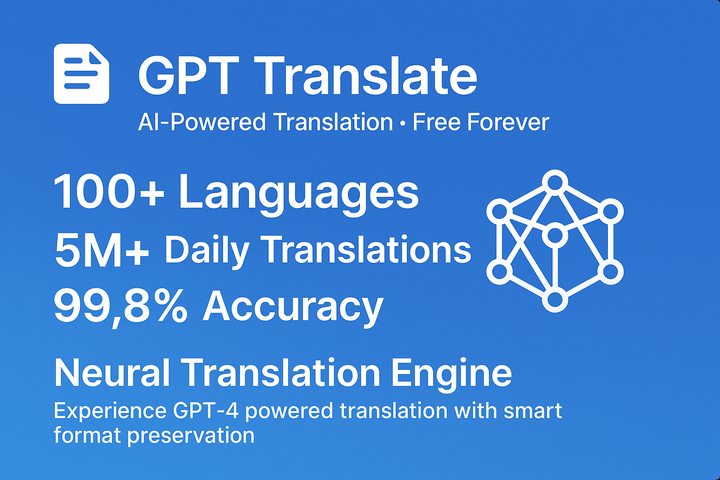 GPT Translate
AI-Powered Translation • Free Forever

100+ Languages
5M+ Daily Translations
99,8% Accuracy

Neural Translation Engine
Experience GPT-4 powered translation with smart format preservation